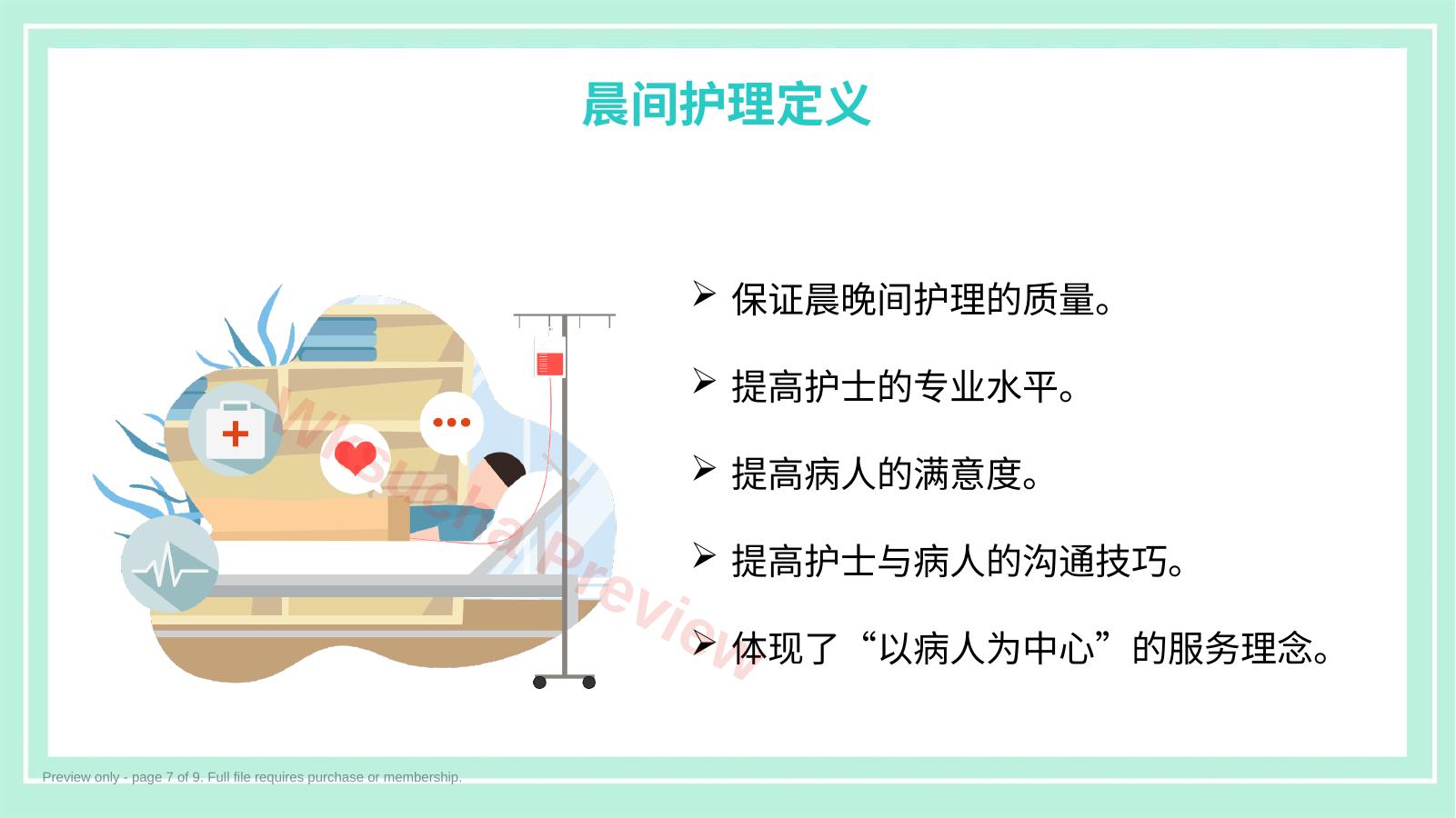 晨间护理定义

➢ 保证晨晚间护理的质量。

➢ 提高护士的专业水平。

➢ 提高病人的满意度。

➢ 提高护士与病人的沟通技巧。

➢ 体现了“以病人为中心”的服务理念。

Wisucha Preview

Preview only - page 7 of 9. Full file requires purchase or membership.